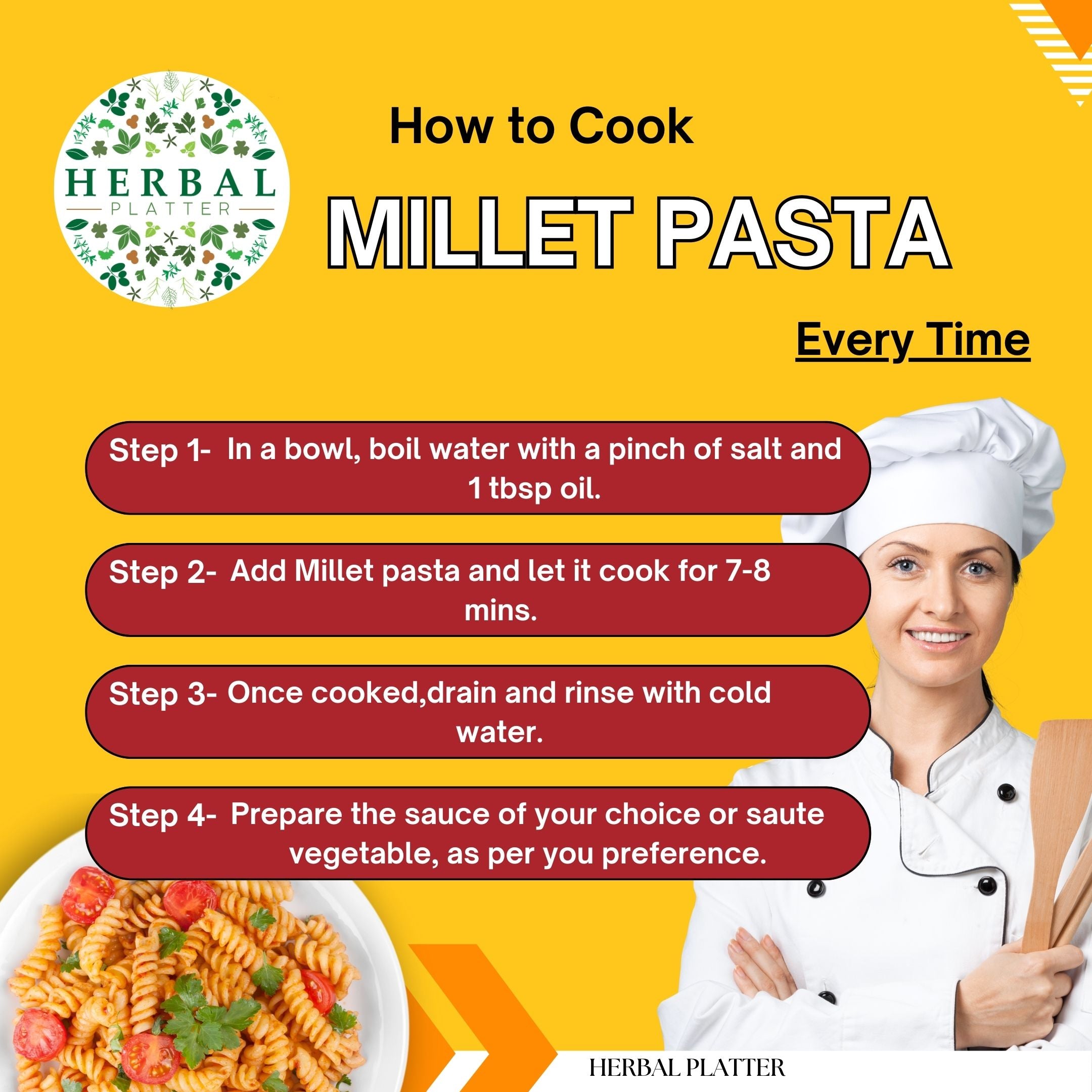 HERBAL
PLATTER

How to Cook

MILLET PASTA

Every Time

Step 1- In a bowl, boil water with a pinch of salt and 1 tbsp oil.

Step 2- Add Millet pasta and let it cook for 7-8 mins.

Step 3- Once cooked,drain and rinse with cold water.

Step 4- Prepare the sauce of your choice or saute vegetable, as per you preference.

HERBAL PLATTER